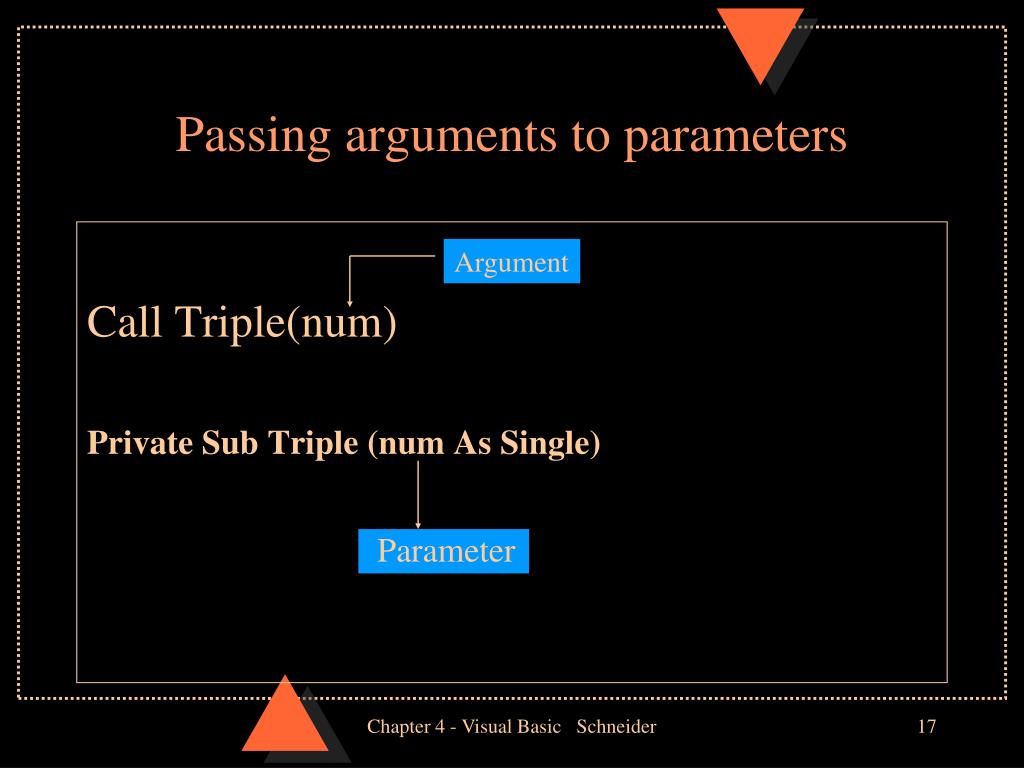 Passing arguments to parameters

Argument

Call Triple(num)

Private Sub Triple (num As Single)

Parameter

Chapter 4 - Visual Basic Schneider

17